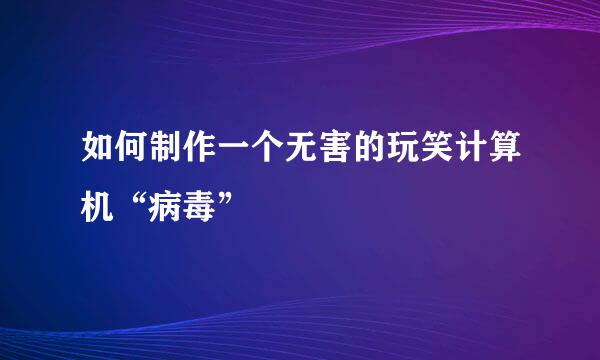 如何制作一个无害的玩笑计算机“病毒”